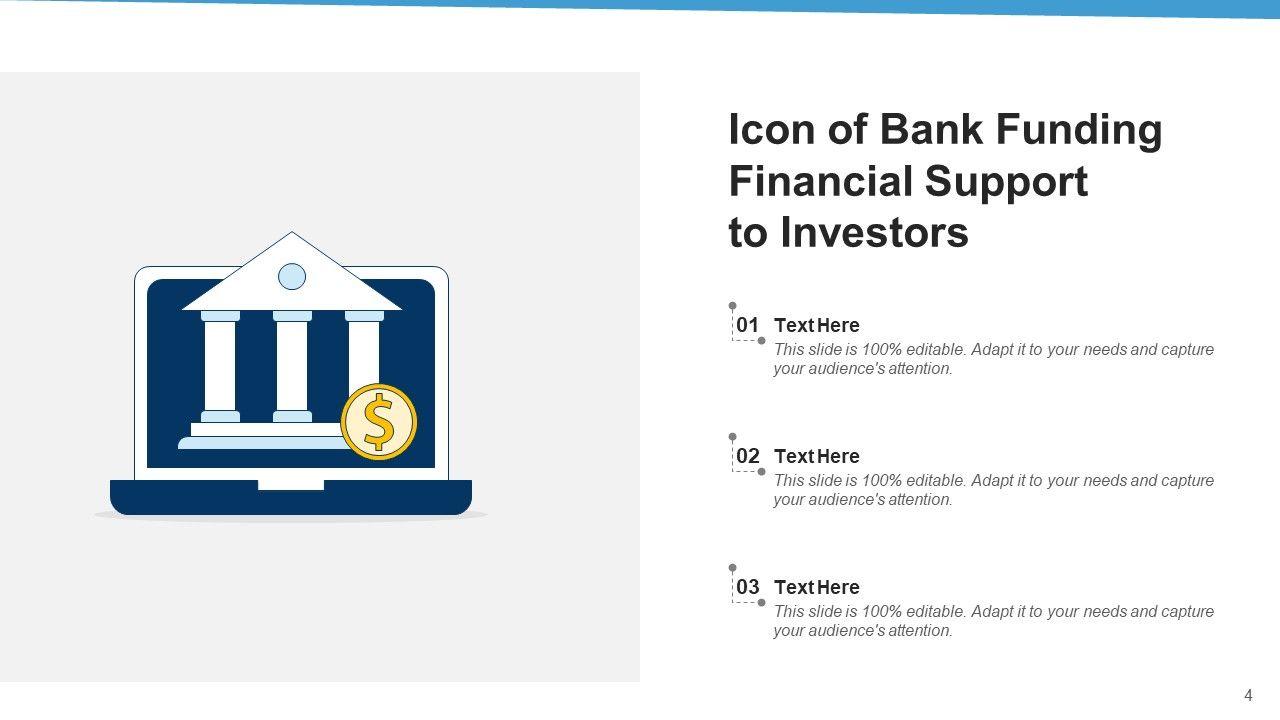 $

Icon of Bank Funding Financial Support to Investors

01 Text Here
This slide is 100% editable. Adapt it to your needs and capture your audience's attention.

02 Text Here
This slide is 100% editable. Adapt it to your needs and capture your audience's attention.

03 Text Here
This slide is 100% editable. Adapt it to your needs and capture your audience's attention.

4